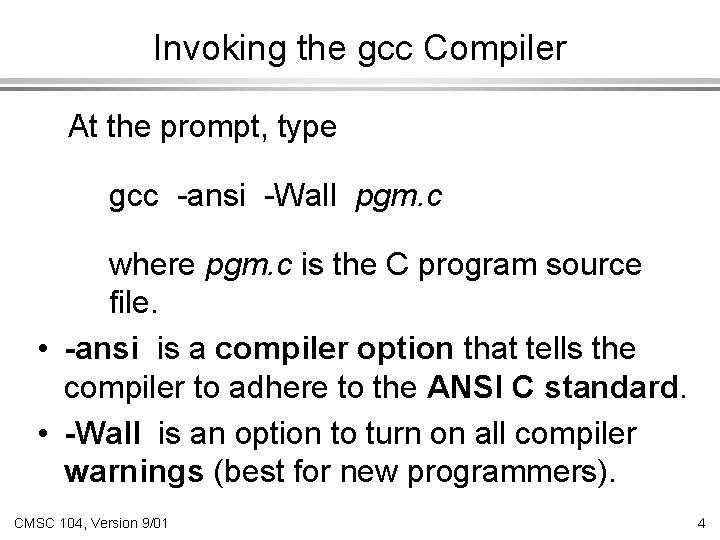 Invoking the gcc Compiler

At the prompt, type

gcc -ansi -Wall pgm.c

where pgm.c is the C program source file.

• -ansi is a compiler option that tells the compiler to adhere to the ANSI C standard.
• -Wall is an option to turn on all compiler warnings (best for new programmers).

CMSC 104, Version 9/01

4